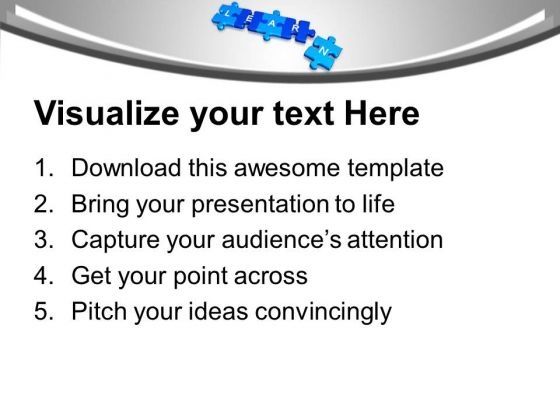 L E A R N

Visualize your text Here

1. Download this awesome template
2. Bring your presentation to life
3. Capture your audience's attention
4. Get your point across
5. Pitch your ideas convincingly